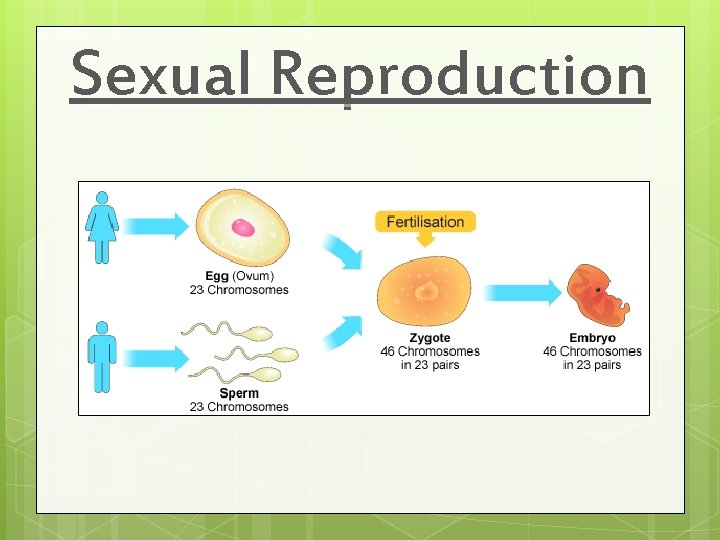 Sexual Reproduction

Egg (Ovum)
23 Chromosomes

Sperm
23 Chromosomes

Fertilisation

Zygote
46 Chromosomes
in 23 pairs

Embryo
46 Chromosomes
in 23 pairs